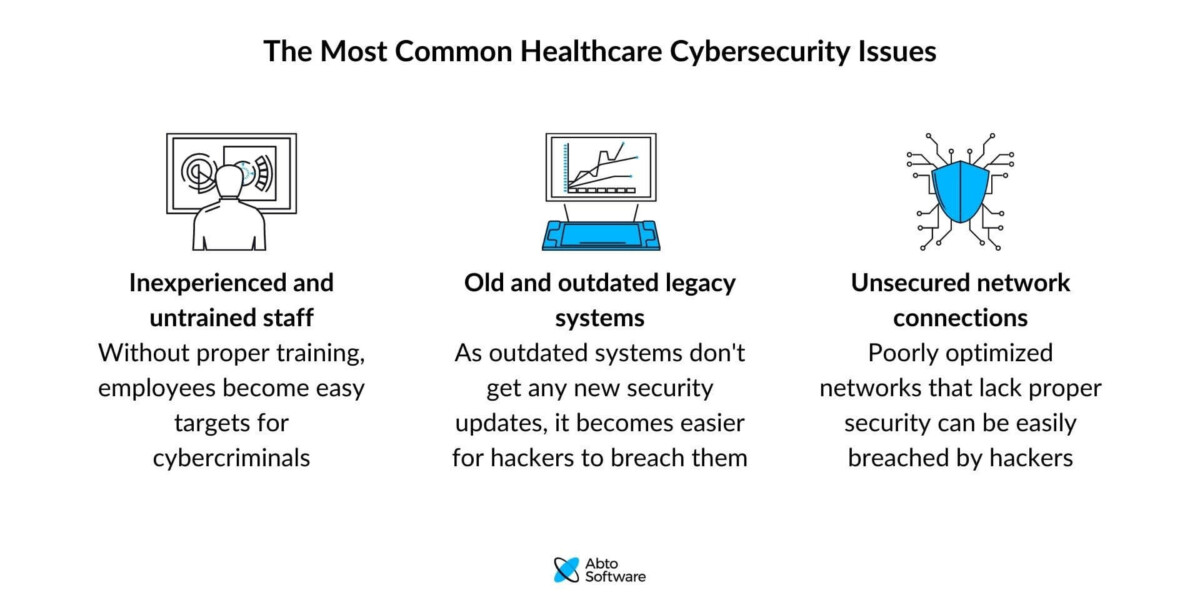 The Most Common Healthcare Cybersecurity Issues

Inexperienced and untrained staff
Without proper training, employees become easy targets for cybercriminals

Old and outdated legacy systems
As outdated systems don't get any new security updates, it becomes easier for hackers to breach them

Unsecured network connections
Poorly optimized networks that lack proper security can be easily breached by hackers

Abto Software